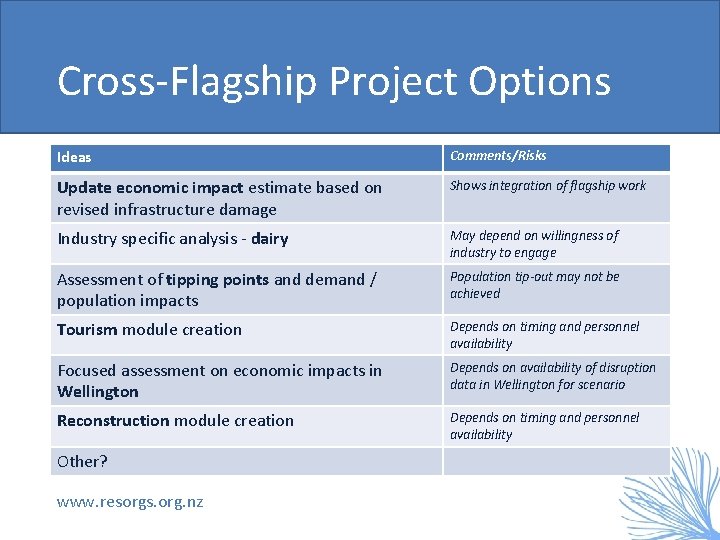 Cross-Flagship Project Options

| Ideas | Comments/Risks |
|---|---|
| Update economic impact estimate based on revised infrastructure damage | Shows integration of flagship work |
| Industry specific analysis - dairy | May depend on willingness of industry to engage |
| Assessment of tipping points and demand / population impacts | Population tip-out may not be achieved |
| Tourism module creation | Depends on timing and personnel availability |
| Focused assessment on economic impacts in Wellington | Depends on availability of disruption data in Wellington for scenario |
| Reconstruction module creation | Depends on timing and personnel availability |
| Other? | |

www.resorgs.org.nz